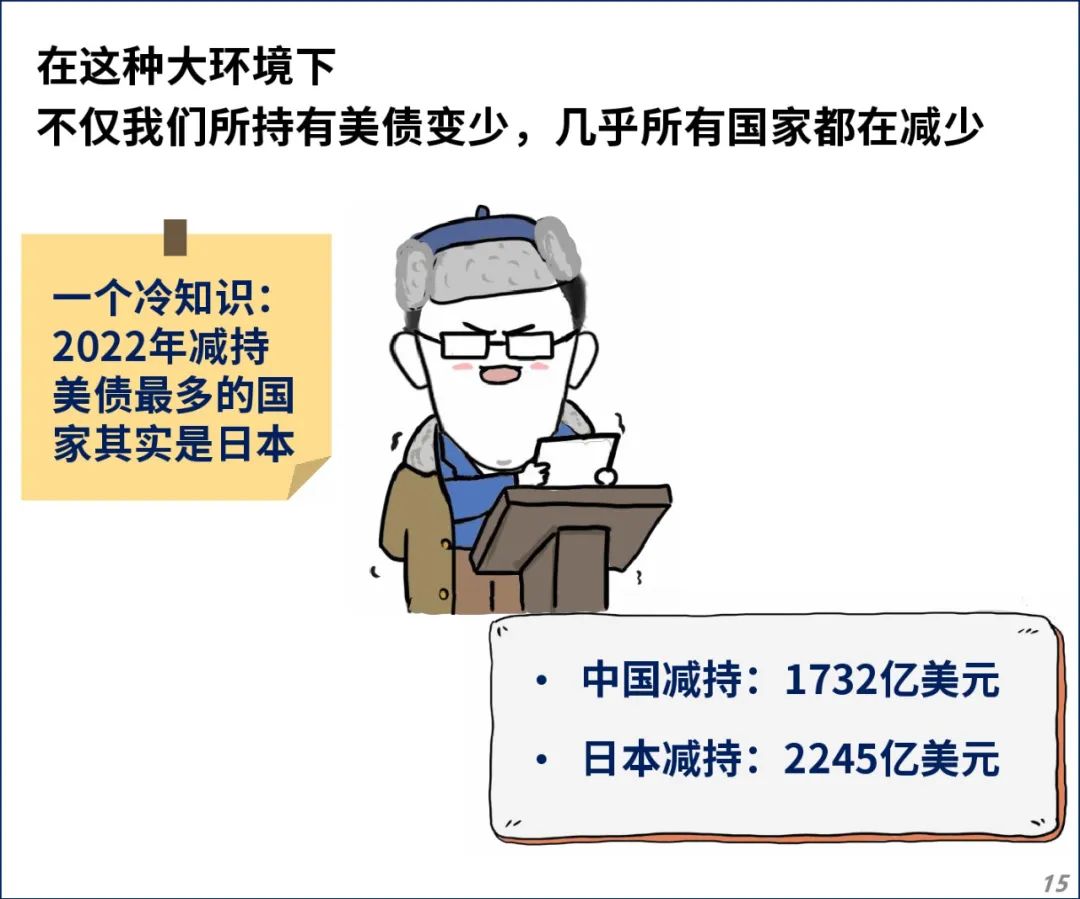 在这种大环境下
不仅我们所持有美债变少，几乎所有国家都在减少

一个冷知识：2022年减持美债最多的国家其实是日本

• 中国减持：1732亿美元
• 日本减持：2245亿美元

15